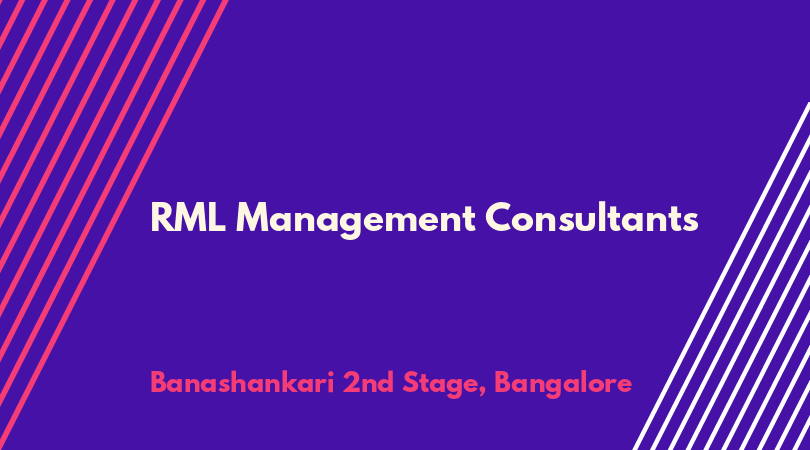 RML Management Consultants

Banashankari 2nd Stage, Bangalore